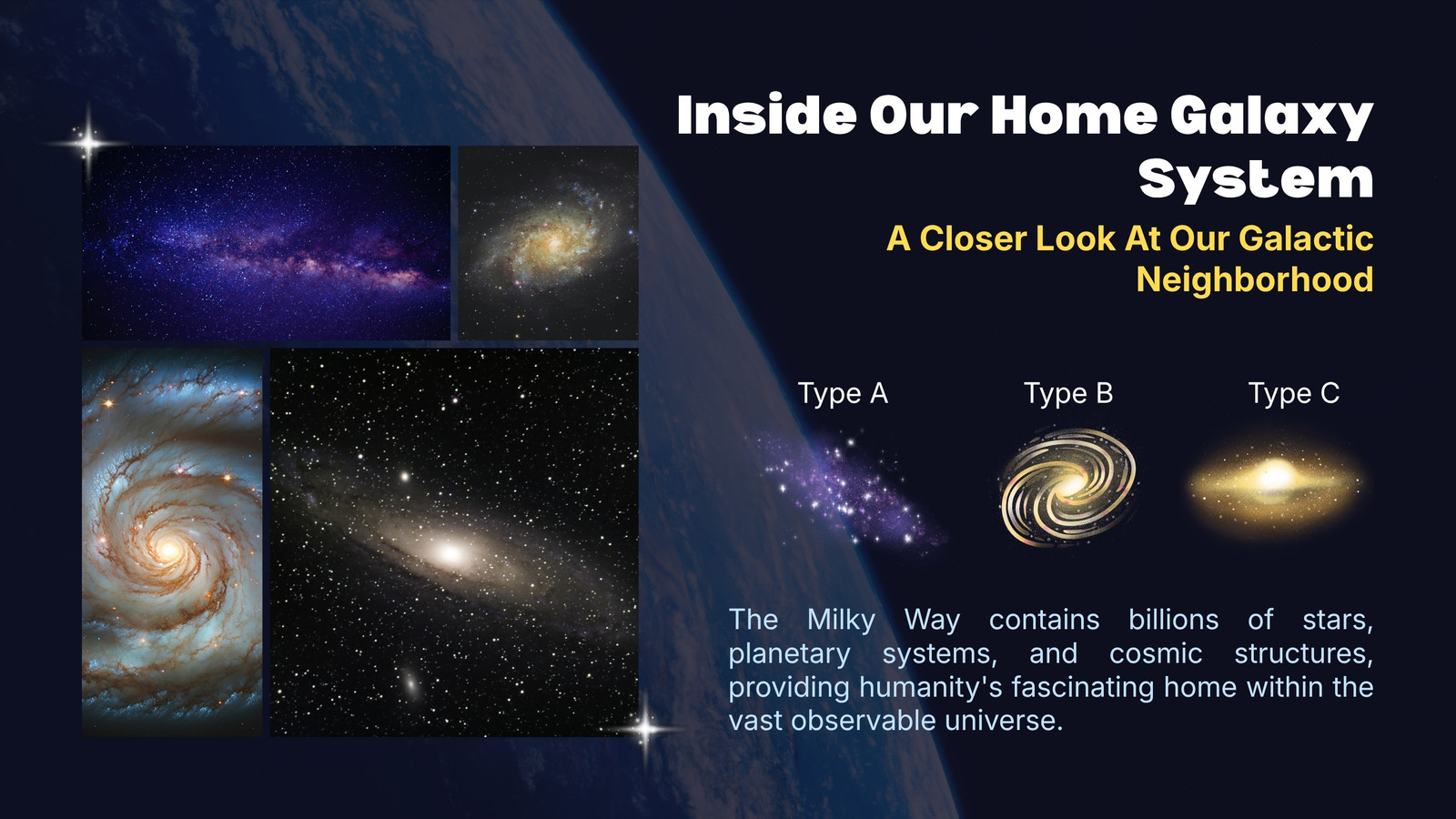 Inside Our Home Galaxy System

A Closer Look At Our Galactic Neighborhood

Type A

Type B

Type C

The Milky Way contains billions of stars, planetary systems, and cosmic structures, providing humanity's fascinating home within the vast observable universe.